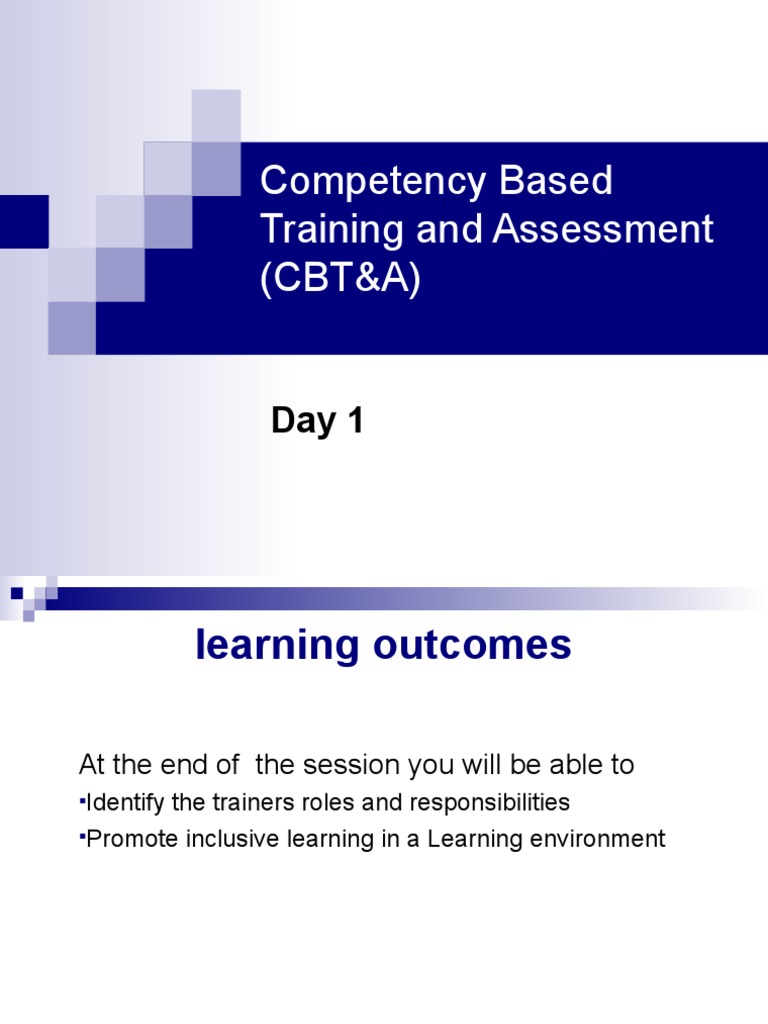 Competency Based Training and Assessment (CBT&A)

Day 1

learning outcomes

At the end of the session you will be able to

▪Identify the trainers roles and responsibilities

▪Promote inclusive learning in a Learning environment